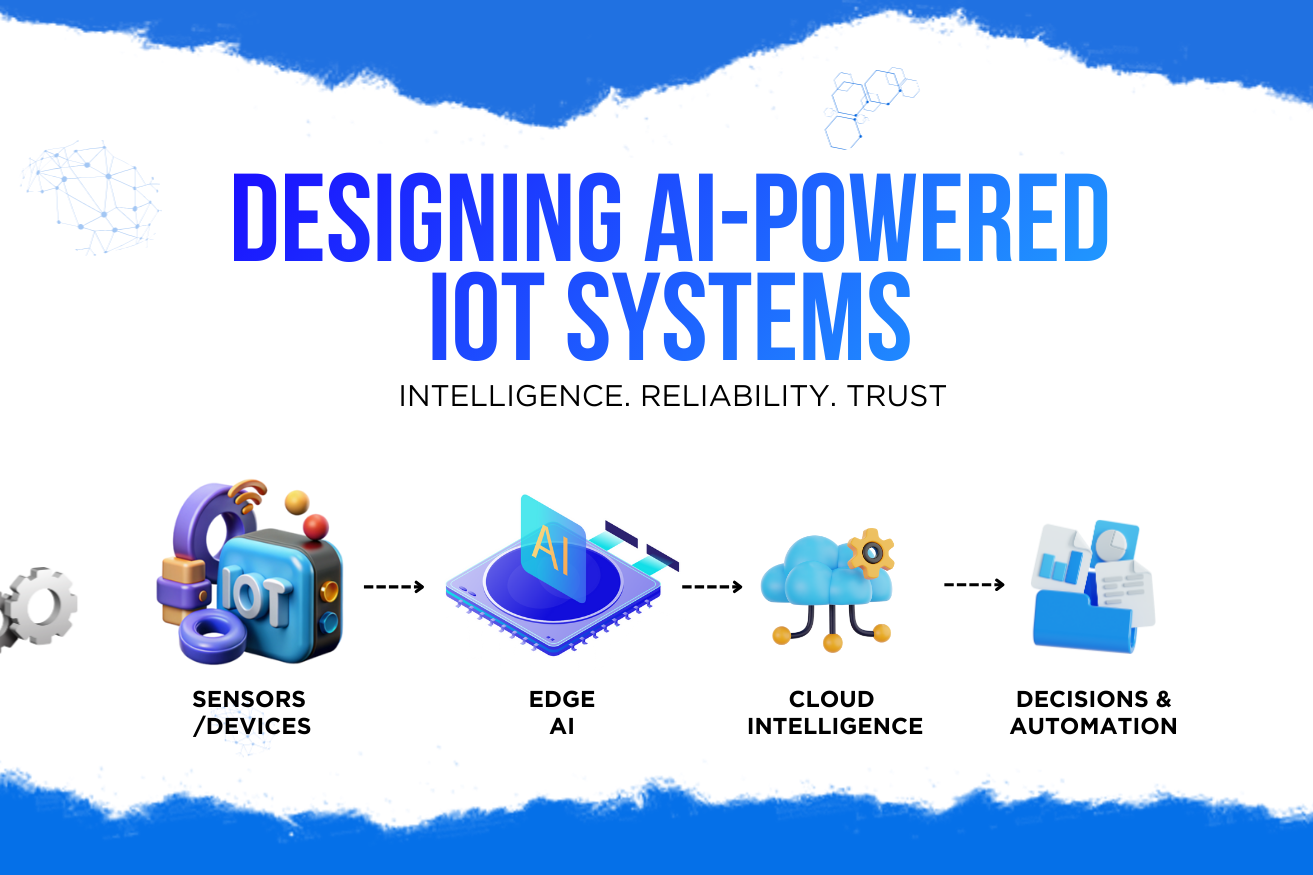 DESIGNING AI-POWERED IOT SYSTEMS

INTELLIGENCE. RELIABILITY. TRUST

IOT

SENSORS /DEVICES

AI

EDGE AI

CLOUD INTELLIGENCE

DECISIONS & AUTOMATION